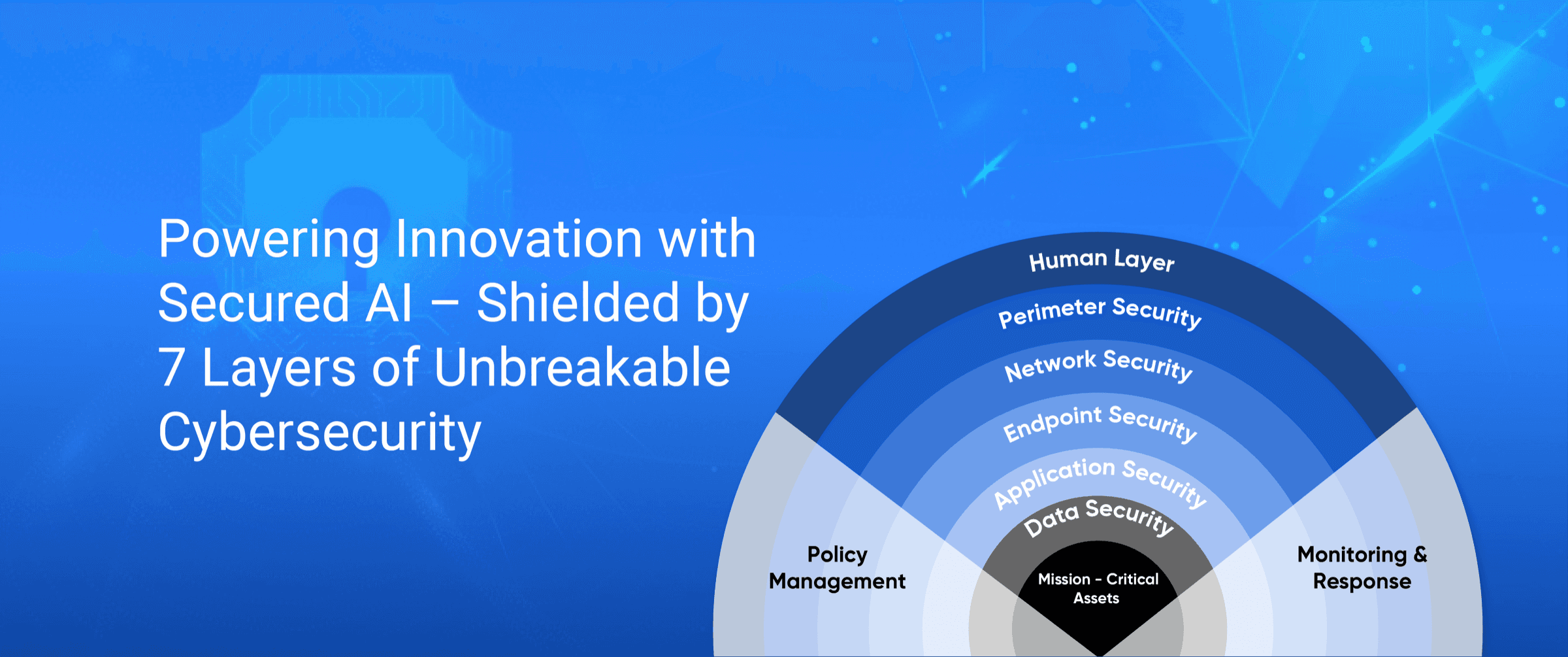 Powering Innovation with Secured AI – Shielded by 7 Layers of Unbreakable Cybersecurity

Human Layer
Perimeter Security
Network Security
Endpoint Security
Application Security
Data Security
Mission - Critical Assets

Policy Management

Monitoring & Response